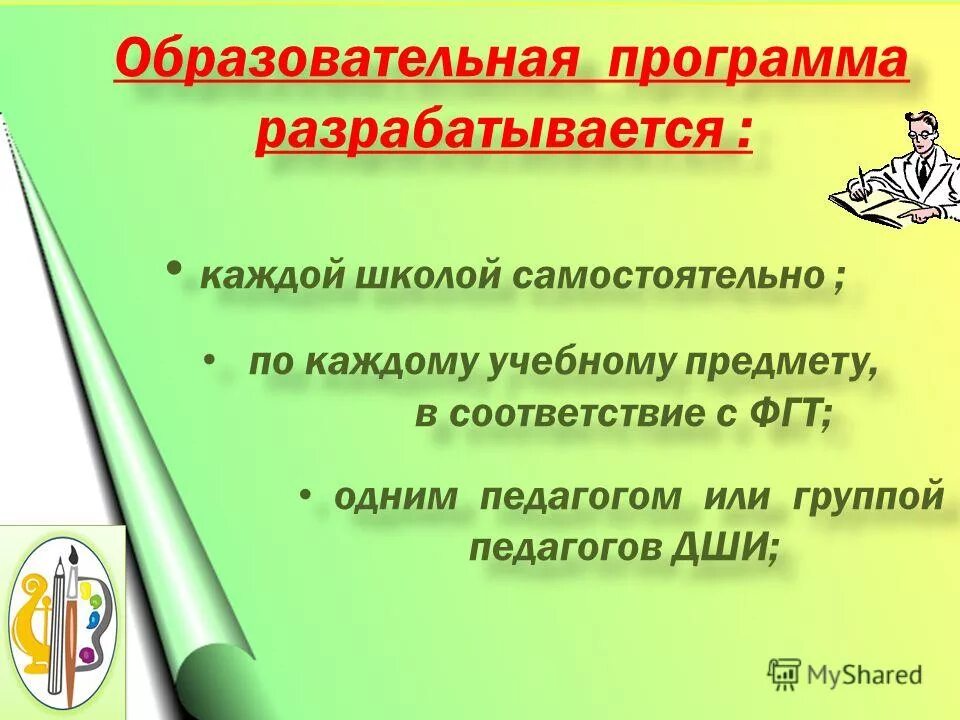 Образовательная программа разрабатывается :

• каждой школой самостоятельно ;

• по каждому учебному предмету, в соответствие с ФГТ;

• одним педагогом или группой педагогов ДШИ;

MyShared